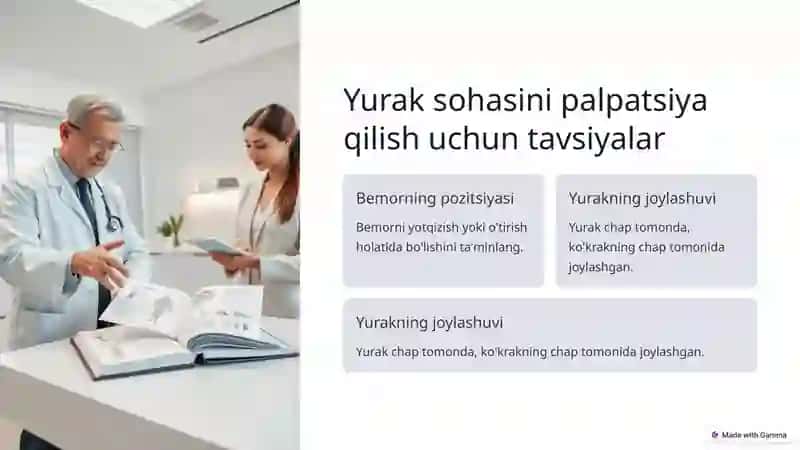 Yurak sohasini palpatsiya qilish uchun tavsiyalar

Bemorning pozitsiyasi

Bemorni yotqizish yoki o'tirish holatida bo'lishini ta'minlang.

Yurakning joylashuvi

Yurak chap tomonda, ko'krakning chap tomonida joylashgan.

Yurakning joylashuvi

Yurak chap tomonda, ko'krakning chap tomonida joylashgan.

Made with Gamma